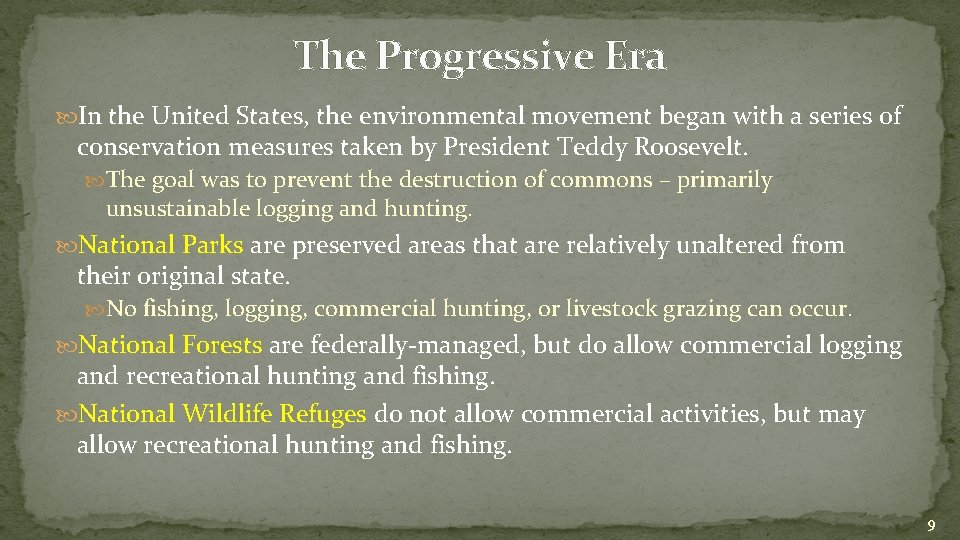 The Progressive Era

In the United States, the environmental movement began with a series of conservation measures taken by President Teddy Roosevelt.

The goal was to prevent the destruction of commons – primarily unsustainable logging and hunting.

National Parks are preserved areas that are relatively unaltered from their original state.

No fishing, logging, commercial hunting, or livestock grazing can occur.

National Forests are federally-managed, but do allow commercial logging and recreational hunting and fishing.

National Wildlife Refuges do not allow commercial activities, but may allow recreational hunting and fishing.

9